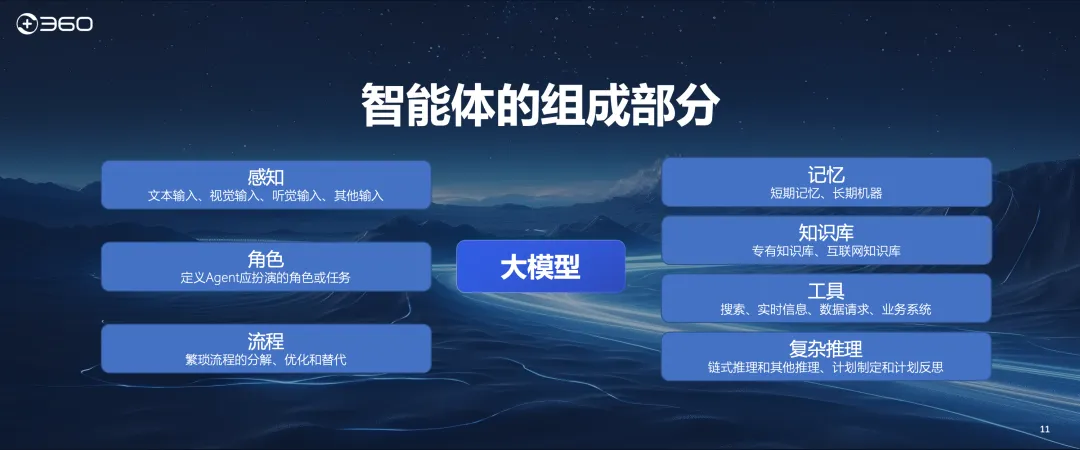 360

智能体的组成部分

感知
文本输入、视觉输入、听觉输入、其他输入

角色
定义Agent应扮演的角色或任务

流程
繁琐流程的分解、优化和替代

大模型

记忆
短期记忆、长期机器

知识库
专有知识库、互联网知识库

工具
搜索、实时信息、数据请求、业务系统

复杂推理
链式推理和其他推理、计划制定和计划反思

11